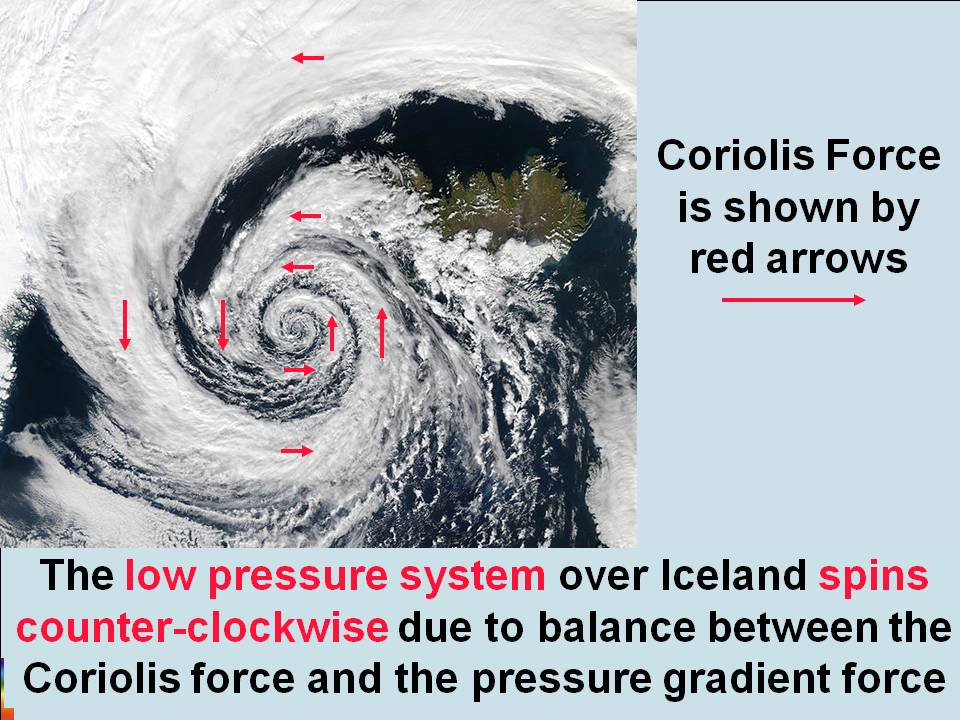 Coriolis Force is shown by red arrows

The low pressure system over Iceland spins counter-clockwise due to balance between the Coriolis force and the pressure gradient force